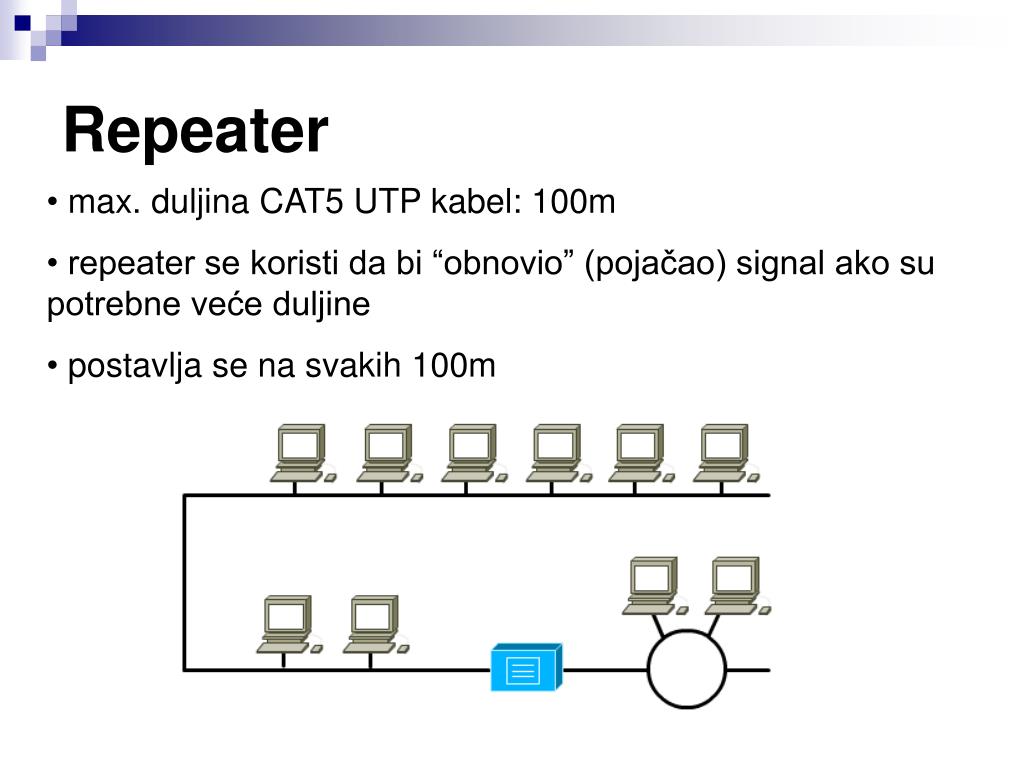 Repeater

• max. duljina CAT5 UTP kabel: 100m

• repeater se koristi da bi “obnovio” (pojačao) signal ako su potrebne veće duljine

• postavlja se na svakih 100m